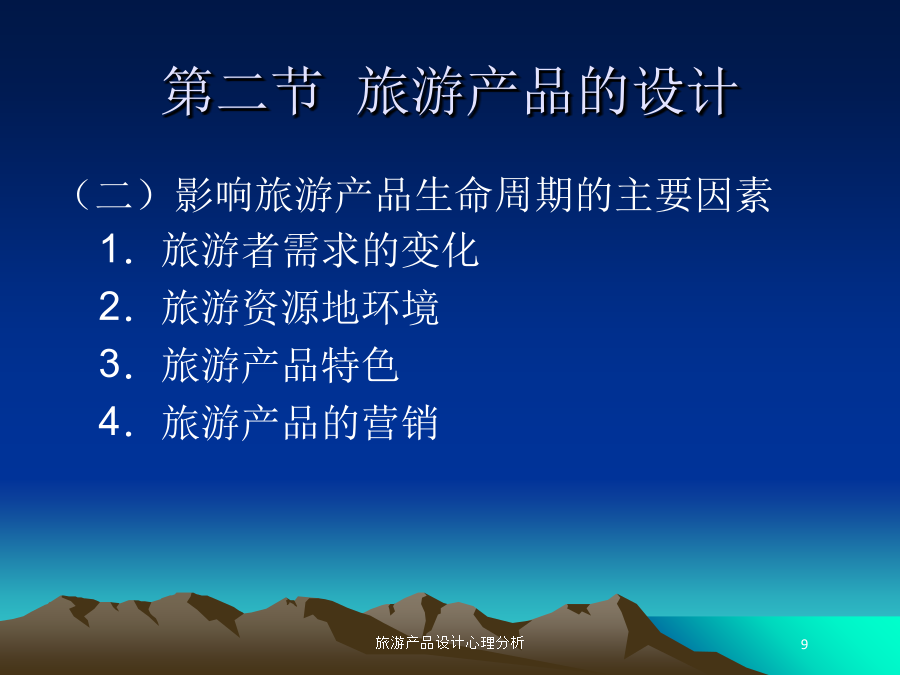 第二节 旅游产品的设计

（二）影响旅游产品生命周期的主要因素

1．旅游者需求的变化

2．旅游资源地环境

3．旅游产品特色

4．旅游产品的营销

旅游产品设计心理分析

9